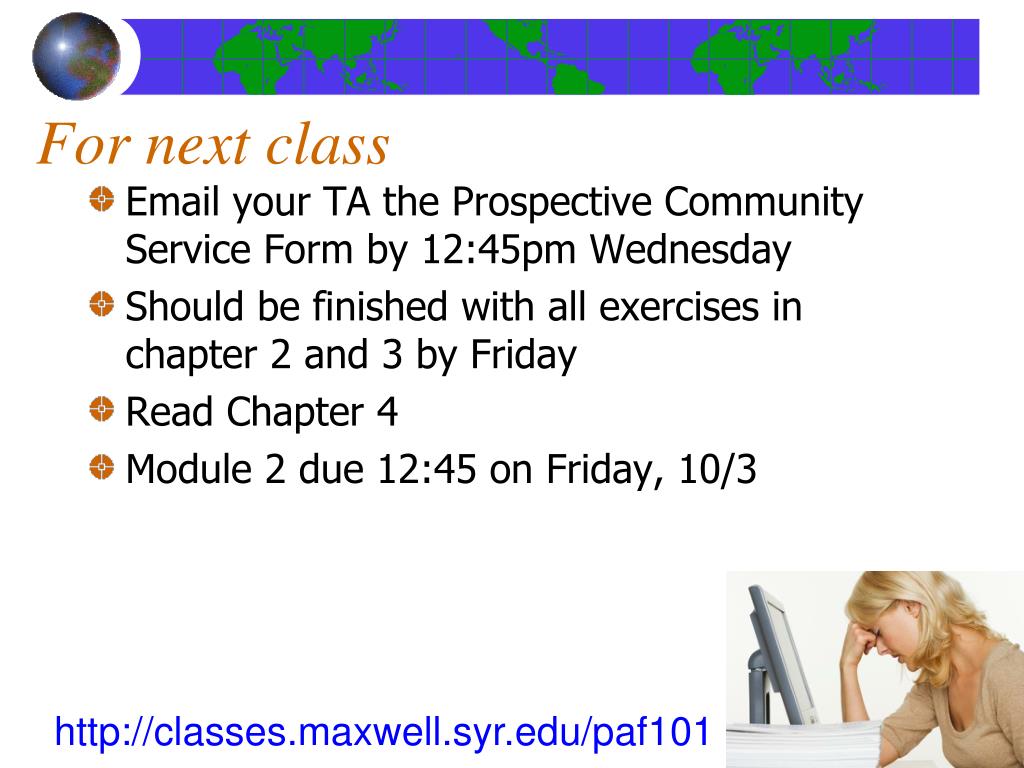 For next class

Email your TA the Prospective Community Service Form by 12:45pm Wednesday

Should be finished with all exercises in chapter 2 and 3 by Friday

Read Chapter 4

Module 2 due 12:45 on Friday, 10/3

http://classes.maxwell.syr.edu/paf101